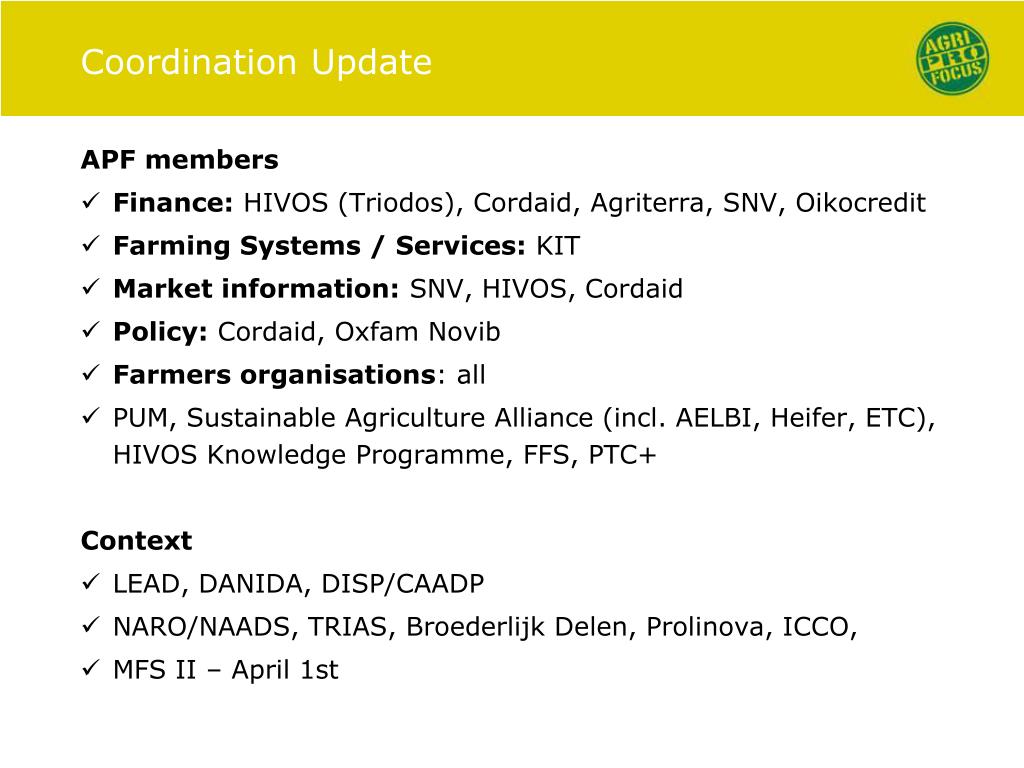 Coordination Update

AGRI PRO FOCUS

APF members

✓ Finance: HIVOS (Triodos), Cordaid, Agriterra, SNV, Oikocredit
✓ Farming Systems / Services: KIT
✓ Market information: SNV, HIVOS, Cordaid
✓ Policy: Cordaid, Oxfam Novib
✓ Farmers organisations: all
✓ PUM, Sustainable Agriculture Alliance (incl. AELBI, Heifer, ETC), HIVOS Knowledge Programme, FFS, PTC+

Context

✓ LEAD, DANIDA, DISP/CAADP
✓ NARO/NAADS, TRIAS, Broederlijk Delen, Prolinova, ICCO,
✓ MFS II – April 1st